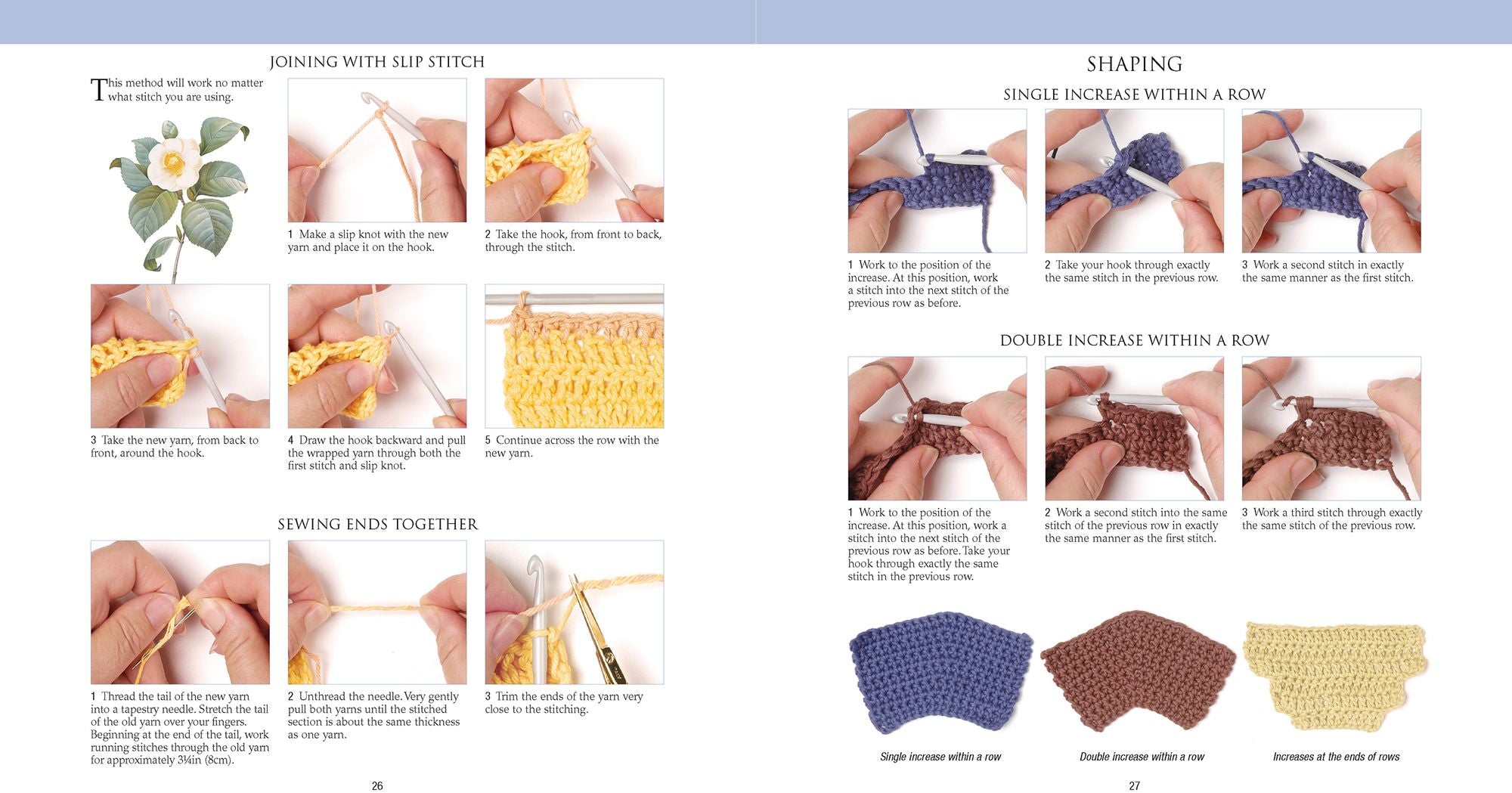 JOINING WITH SLIP STITCH

This method will work no matter what stitch you are using.

1 Make a slip knot with the new yarn and place it on the hook.

2 Take the hook, from front to back, through the stitch.

3 Take the new yarn, from back to front, around the hook.

4 Draw the hook backward and pull the wrapped yarn through both the first stitch and slip knot.

5 Continue across the row with the new yarn.

SEWING ENDS TOGETHER

1 Thread the tail of the new yarn into a tapestry needle. Stretch the tail of the old yarn over your fingers. Beginning at the end of the tail, work running stitches through the old yarn for approximately 3¼in (8cm).

2 Unthread the needle. Very gently pull both yarns until the stitched section is about the same thickness as one yarn.

3 Trim the ends of the yarn very close to the stitching.

26

SHAPING

SINGLE INCREASE WITHIN A ROW

1 Work to the position of the increase. At this position, work a stitch into the next stitch of the previous row as before.

2 Take your hook through exactly the same stitch in the previous row.

3 Work a second stitch in exactly the same manner as the first stitch.

DOUBLE INCREASE WITHIN A ROW

1 Work to the position of the increase. At this position, work a stitch into the next stitch of the previous row as before. Take your hook through exactly the same stitch in the previous row.

2 Work a second stitch into the same stitch of the previous row in exactly the same manner as the first stitch.

3 Work a third stitch through exactly the same stitch of the previous row.

Single increase within a row

Double increase within a row

Increases at the ends of rows

27